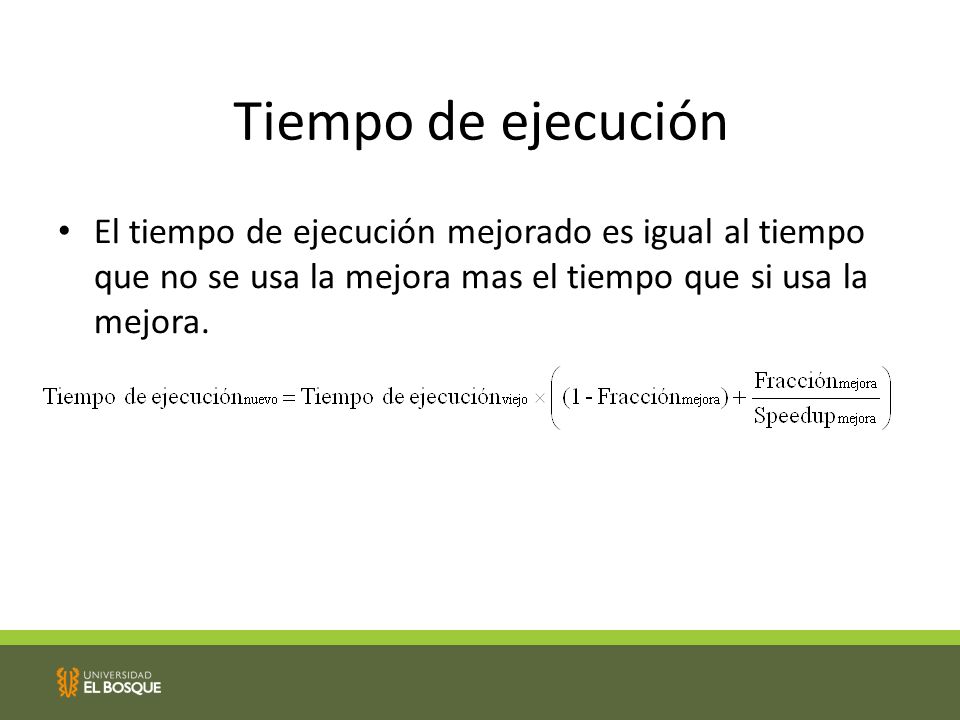 Tiempo de ejecución

• El tiempo de ejecución mejorado es igual al tiempo que no se usa la mejora mas el tiempo que si usa la mejora.

$\text{Tiempo de ejecución}_{\text{nuevo}} = \text{Tiempo de ejecución}_{\text{viejo}} \times \left( (1 - \text{Fracción}_{\text{mejora}}) + \frac{\text{Fracción}_{\text{mejora}}}{\text{Speedup}_{\text{mejora}}} \right)$

UNIVERSIDAD
EL BOSQUE